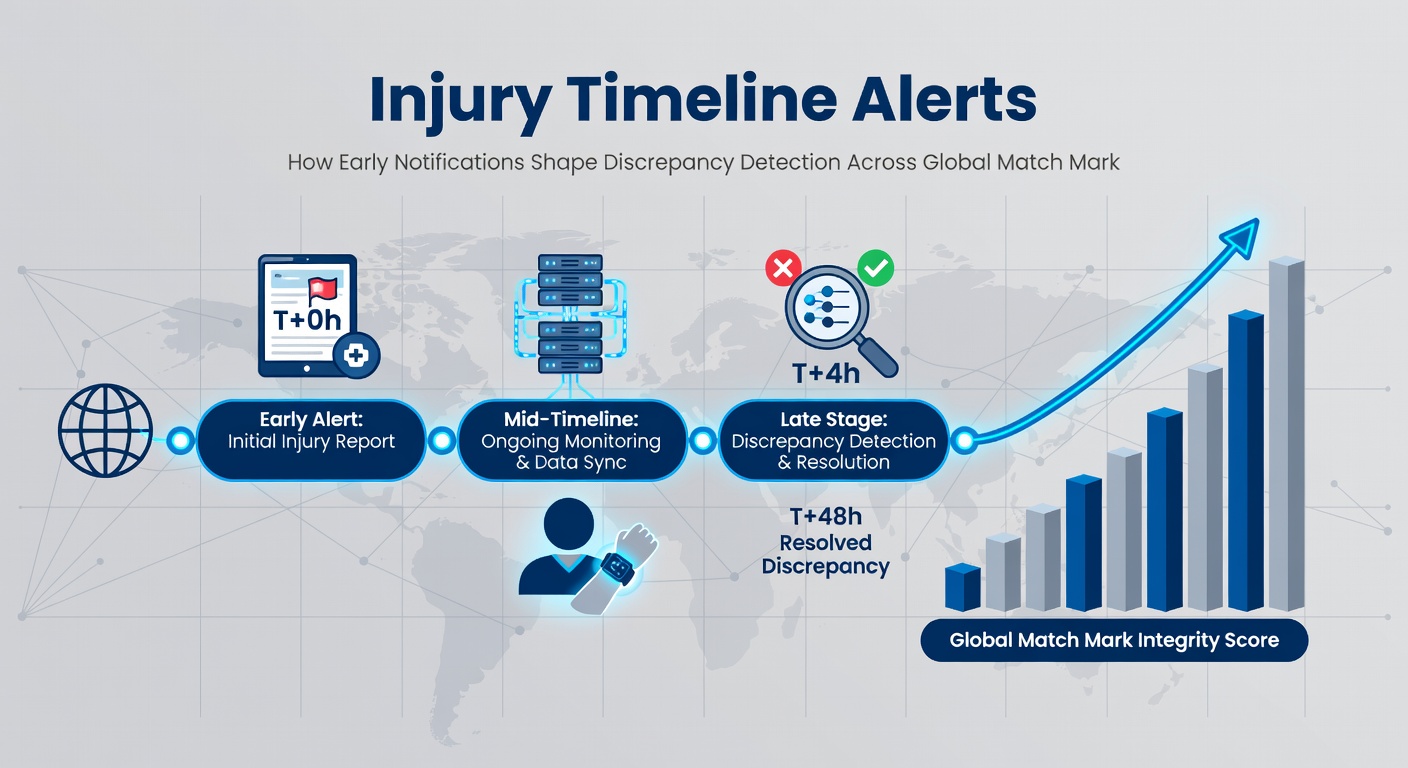 Injury Timeline Alerts

How Early Notifications Shape Discrepancy Detection Across Global Match Mark

T+0h

Early Alert:
Initial Injury Report

Mid-Timeline:
Ongoing Monitoring & Data Sync

T+4h

Late Stage:
Discrepancy Detection & Resolution

T+48h
Resolved Discrepancy

Global Match Mark Integrity Score